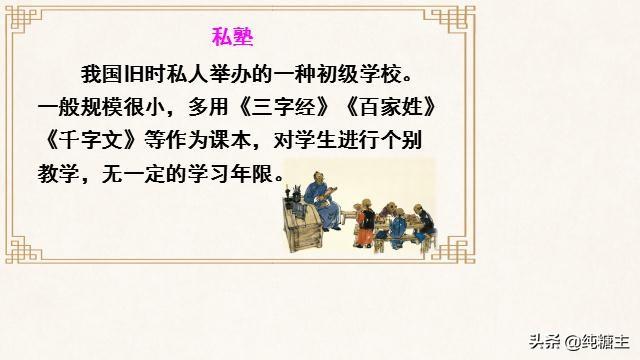 私塾

我国旧时私人举办的一种初级学校。一般规模很小，多用《三字经》《百家姓》《千字文》等作为课本，对学生进行个别教学，无一定的学习年限。

头条 @纯糖主